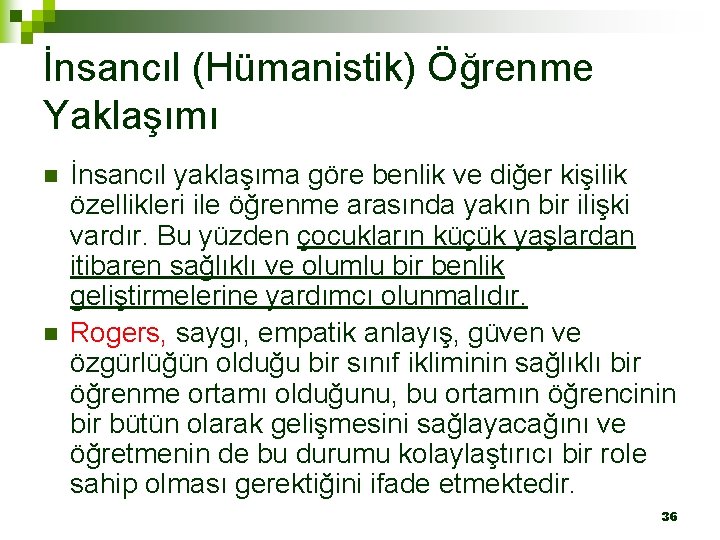 İnsancıl (Hümanistik) Öğrenme Yaklaşımı

İnsancıl yaklaşıma göre benlik ve diğer kişilik özellikleri ile öğrenme arasında yakın bir ilişki vardır. Bu yüzden çocukların küçük yaşlardan itibaren sağlıklı ve olumlu bir benlik geliştirmelerine yardımcı olunmalıdır.

Rogers, saygı, empatik anlayış, güven ve özgürlüğün olduğu bir sınıf ikliminin sağlıklı bir öğrenme ortamı olduğunu, bu ortamın öğrencinin bir bütün olarak gelişmesini sağlayacağını ve öğretmenin de bu durumu kolaylaştırıcı bir role sahip olması gerektiğini ifade etmektedir.

36